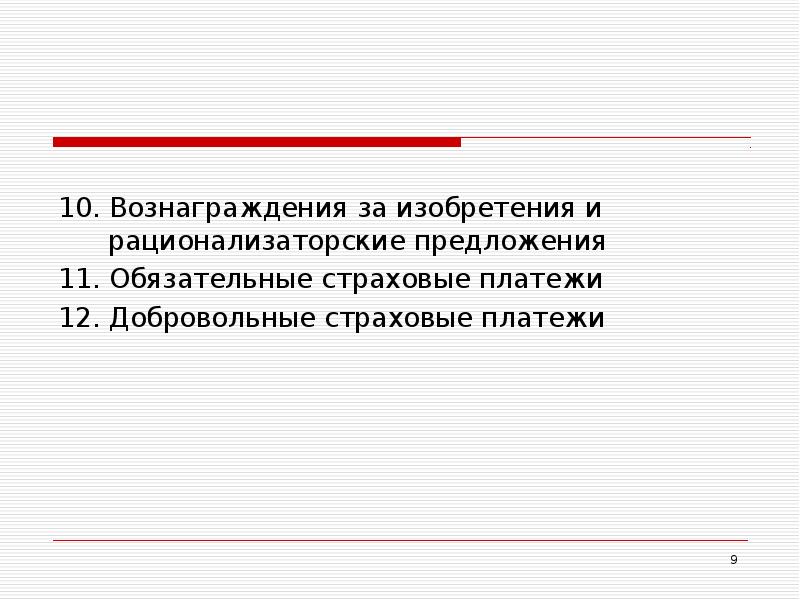 10. Вознаграждения за изобретения и рационализаторские предложения
11. Обязательные страховые платежи
12. Добровольные страховые платежи

9